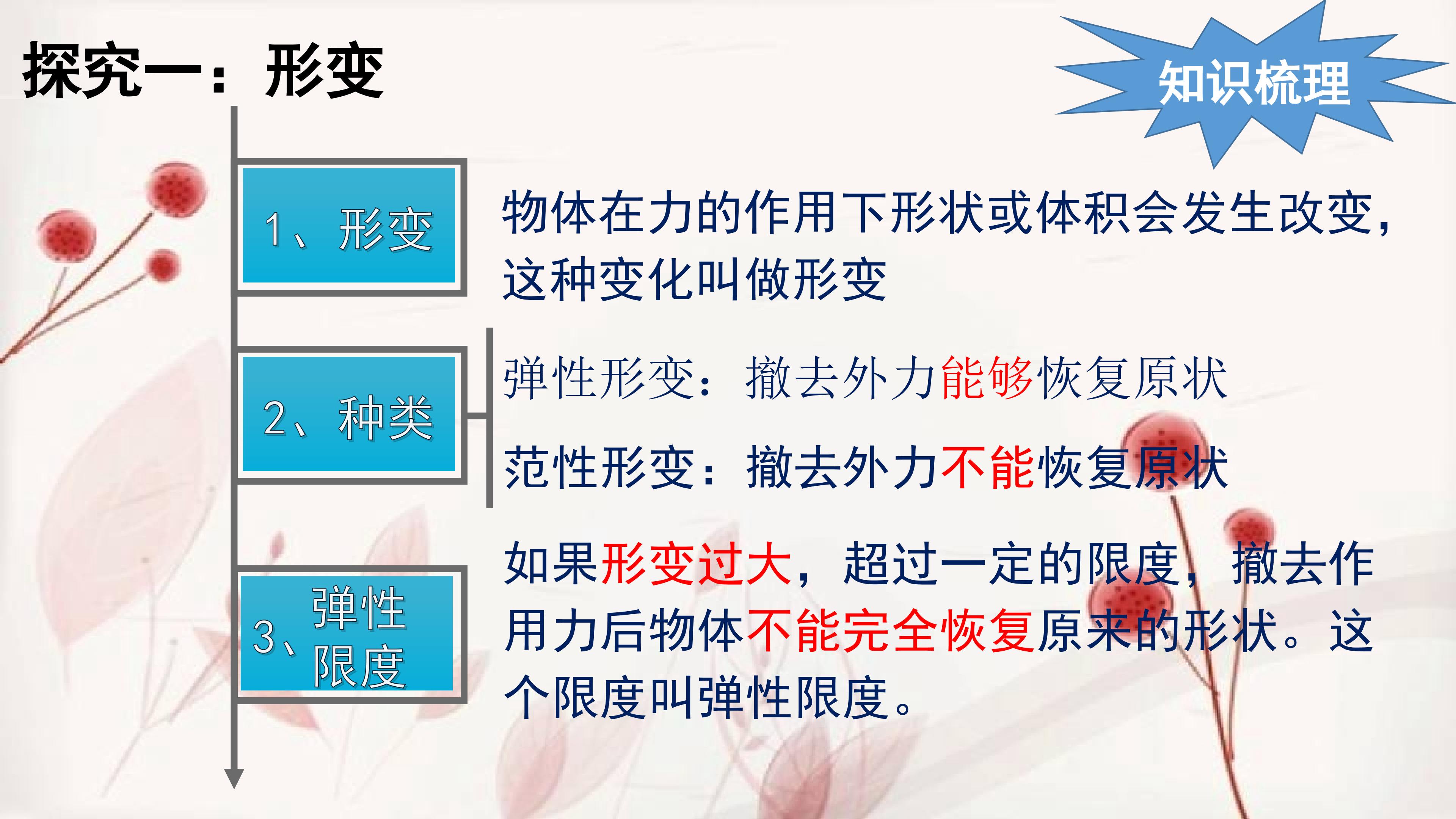 探究一：形变

知识梳理

1、形变

物体在力的作用下形状或体积会发生改变，这种变化叫做形变

2、种类

弹性形变：撤去外力能够恢复原状

范性形变：撤去外力不能恢复原状

3、弹性限度

如果形变过大，超过一定的限度，撤去作用力后物体不能完全恢复原来的形状。这个限度叫弹性限度。